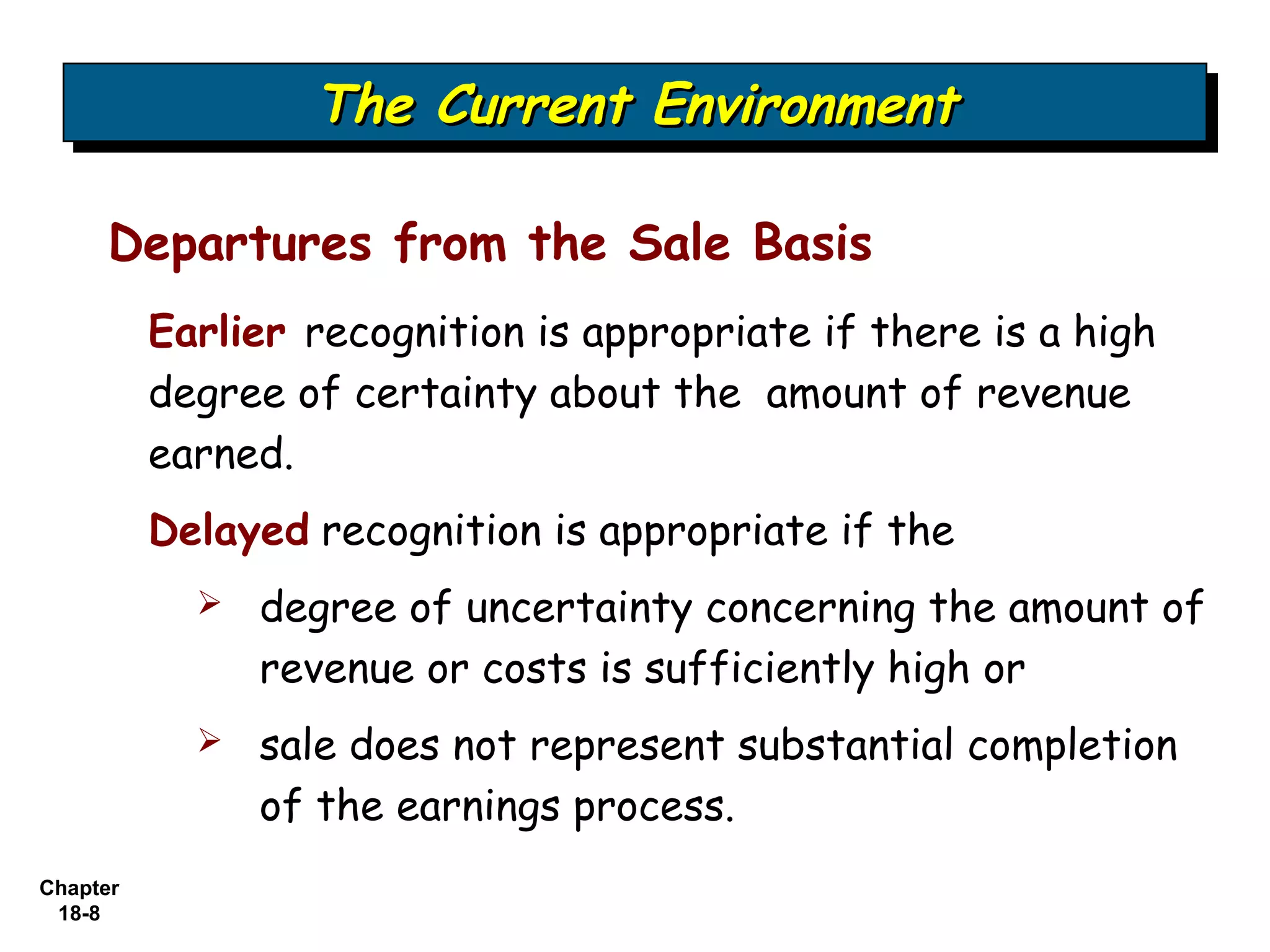 The Current Environment

Departures from the Sale Basis

Earlier recognition is appropriate if there is a high degree of certainty about the amount of revenue earned.

Delayed recognition is appropriate if the

➢ degree of uncertainty concerning the amount of revenue or costs is sufficiently high or

➢ sale does not represent substantial completion of the earnings process.

Chapter 18-8